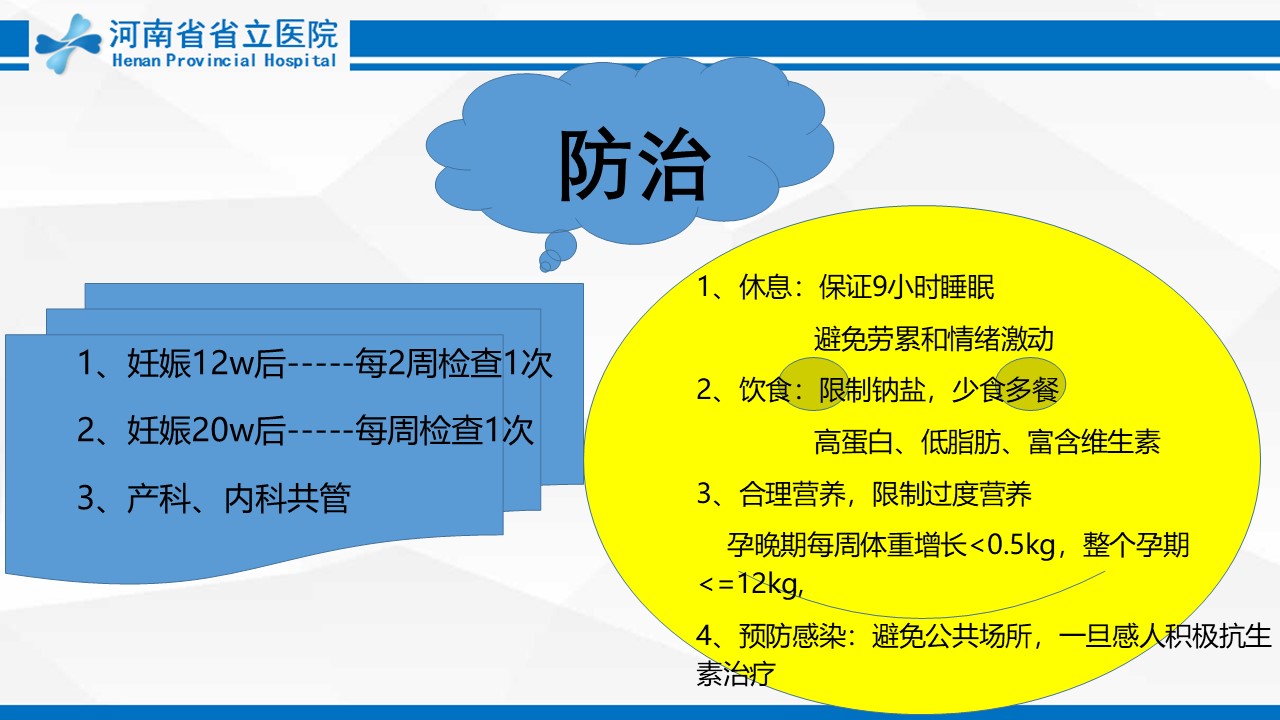 河南省省立医院
Henan Provincial Hospital

防治

1、妊娠12w后-----每2周检查1次

2、妊娠20w后-----每周检查1次

3、产科、内科共管

1、休息：保证9小时睡眠

避免劳累和情绪激动

2、饮食：限制钠盐，少食多餐

高蛋白、低脂肪、富含维生素

3、合理营养，限制过度营养

孕晚期每周体重增长<0.5kg，整个孕期<=12kg,

4、预防感染：避免公共场所，一旦感人积极抗生素治疗